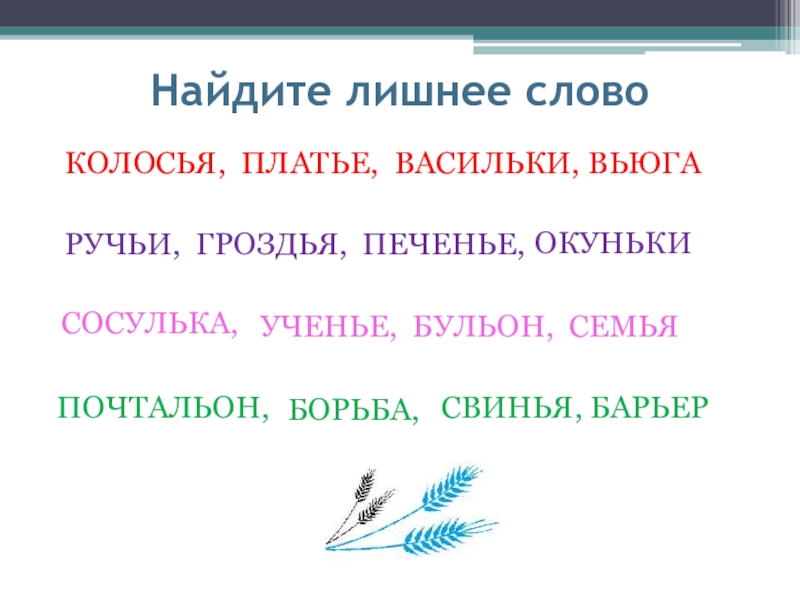 Найдите лишнее слово

КОЛОСЬЯ, ПЛАТЬЕ, ВАСИЛЬКИ, ВЬЮГА

РУЧЬИ, ГРОЗДЬЯ, ПЕЧЕНЬЕ, ОКУНЬКИ

СОСУЛЬКА, УЧЕНЬЕ, БУЛЬОН, СЕМЬЯ

ПОЧТАЛЬОН, БОРЬБА, СВИНЬЯ, БАРЬЕР